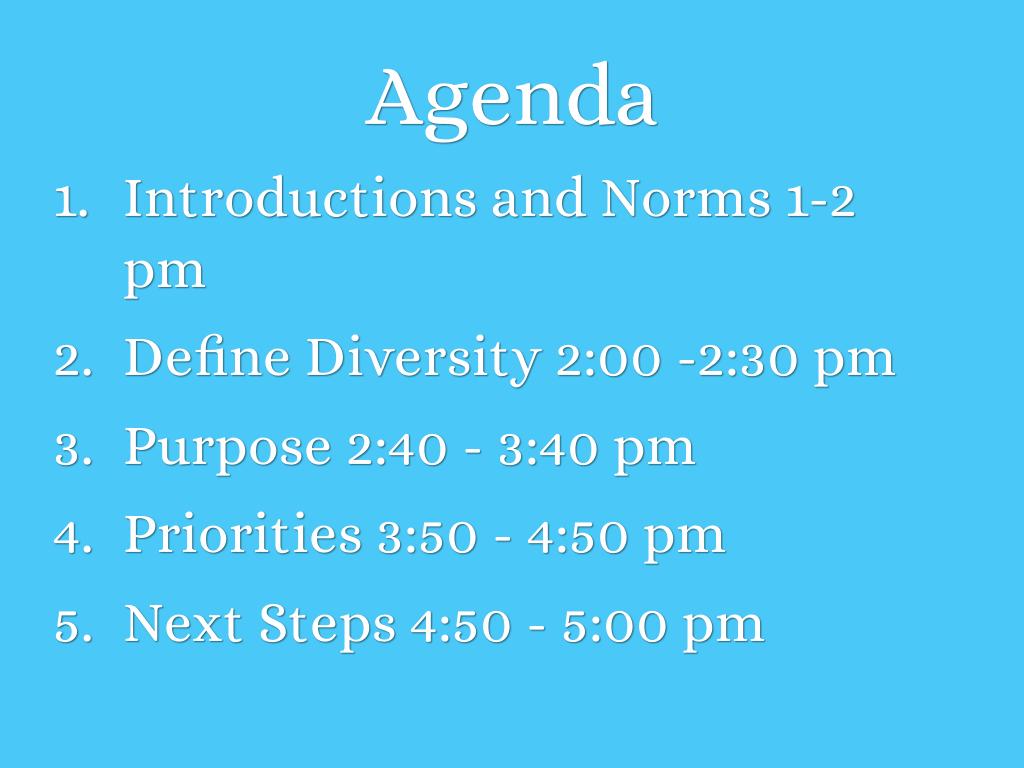 Agenda

1. Introductions and Norms 1-2 pm
2. Define Diversity 2:00 -2:30 pm
3. Purpose 2:40 - 3:40 pm
4. Priorities 3:50 - 4:50 pm
5. Next Steps 4:50 - 5:00 pm